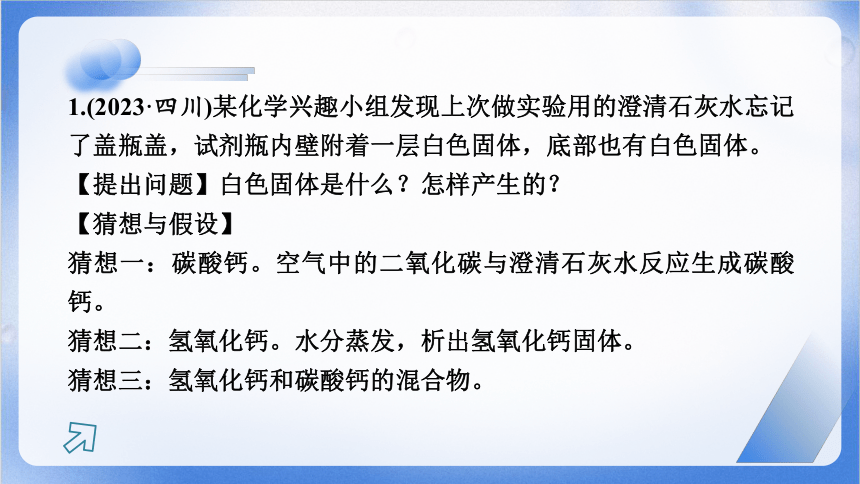 1.(2023·四川)某化学兴趣小组发现上次做实验用的澄清石灰水忘记了盖瓶盖，试剂瓶内壁附着一层白色固体，底部也有白色固体。

【提出问题】白色固体是什么？怎样产生的？

【猜想与假设】

猜想一：碳酸钙。空气中的二氧化碳与澄清石灰水反应生成碳酸钙。

猜想二：氢氧化钙。水分蒸发，析出氢氧化钙固体。

猜想三：氢氧化钙和碳酸钙的混合物。